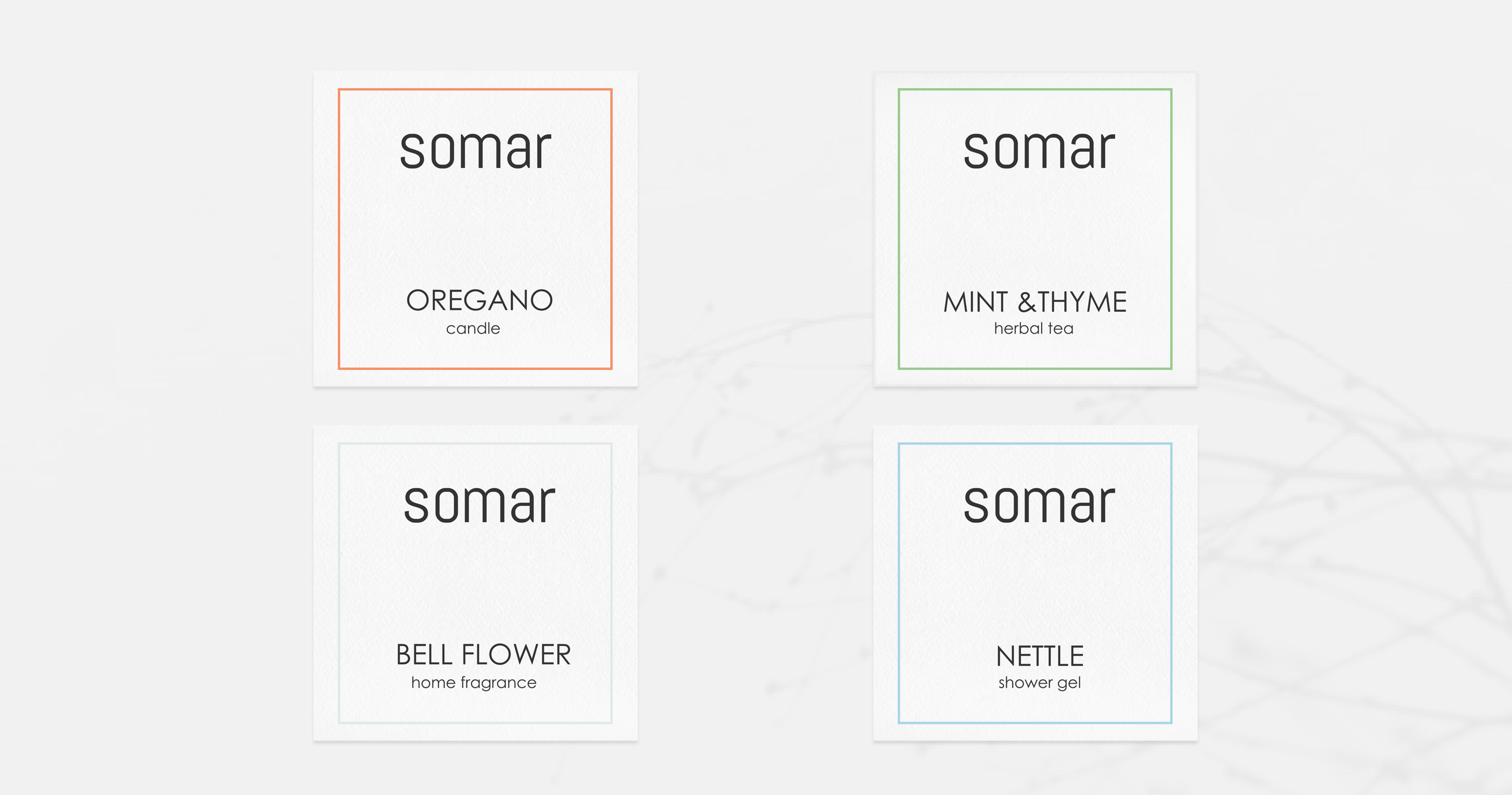 somar

OREGANO
candle

somar

MINT &THYME
herbal tea

somar

BELL FLOWER
home fragrance

somar

NETTLE
shower gel